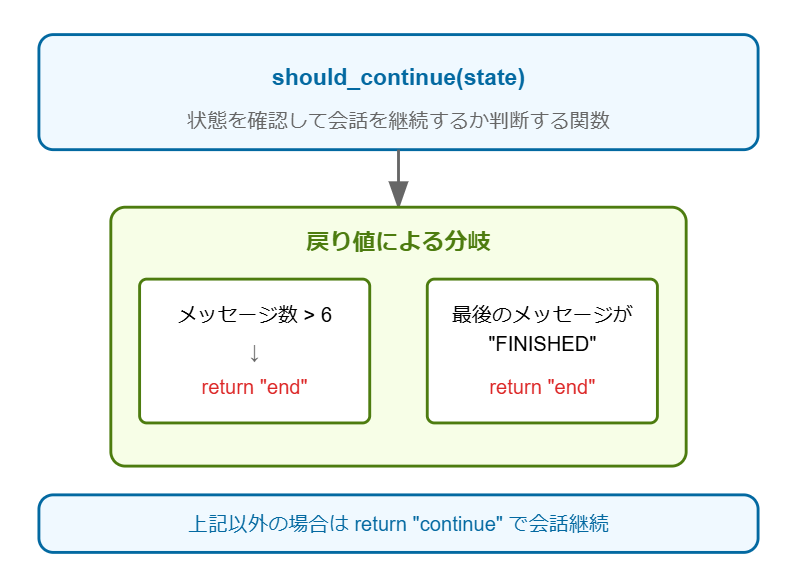 should_continue(state)

状態を確認して会話を継続するか判断する関数

戻り値による分岐

メッセージ数 > 6
↓
return "end"

最後のメッセージが "FINISHED"
return "end"

上記以外の場合は return "continue" で会話継続